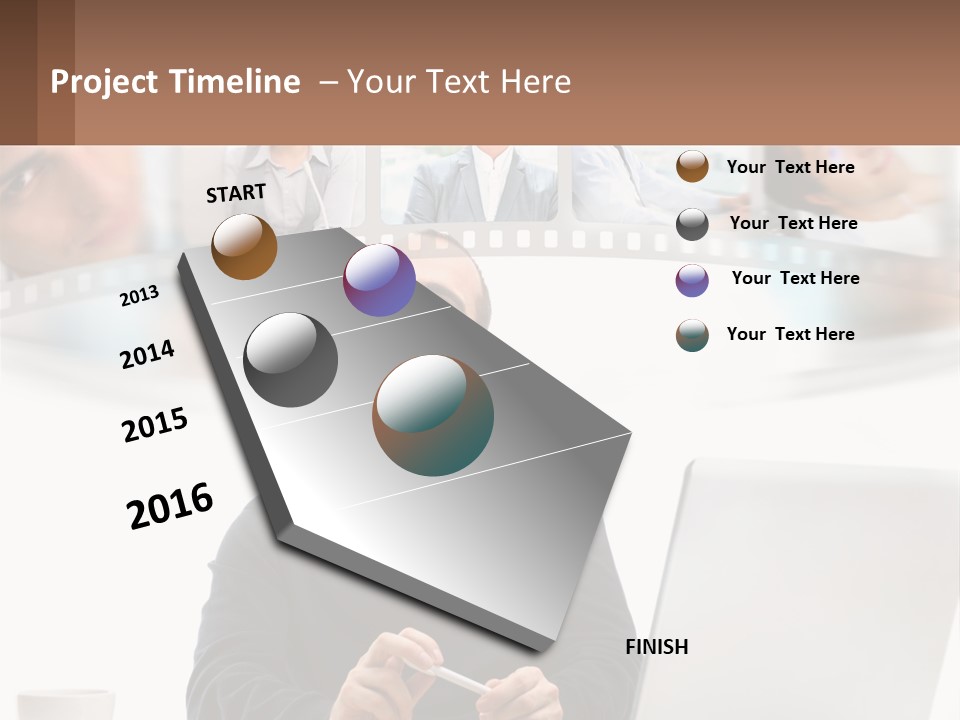 Project Timeline – Your Text Here

START

2013

2014

2015

2016

FINISH

Your Text Here

Your Text Here

Your Text Here

Your Text Here